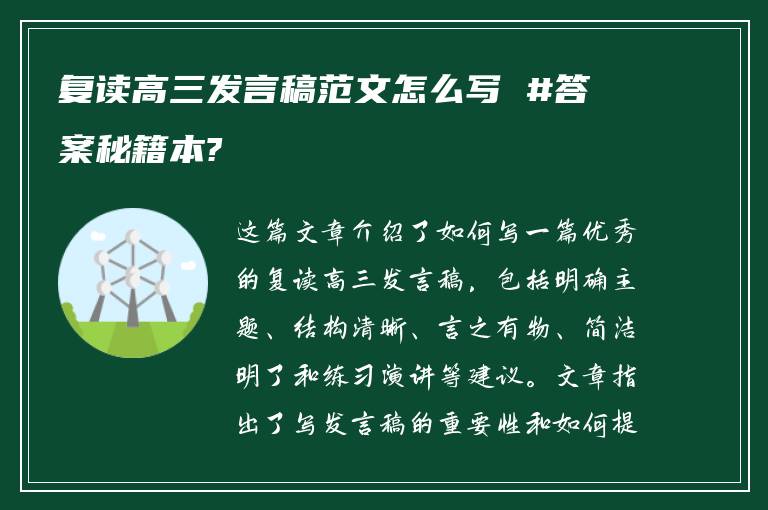 复读高三发言稿范文怎么写 #答案秘籍本?

这篇文章介绍了如何写一篇优秀的复读高三发言稿，包括明确主题、结构清晰、言之有物、简洁明了和练习演讲等建议。文章指出了写发言稿的重要性和如何提